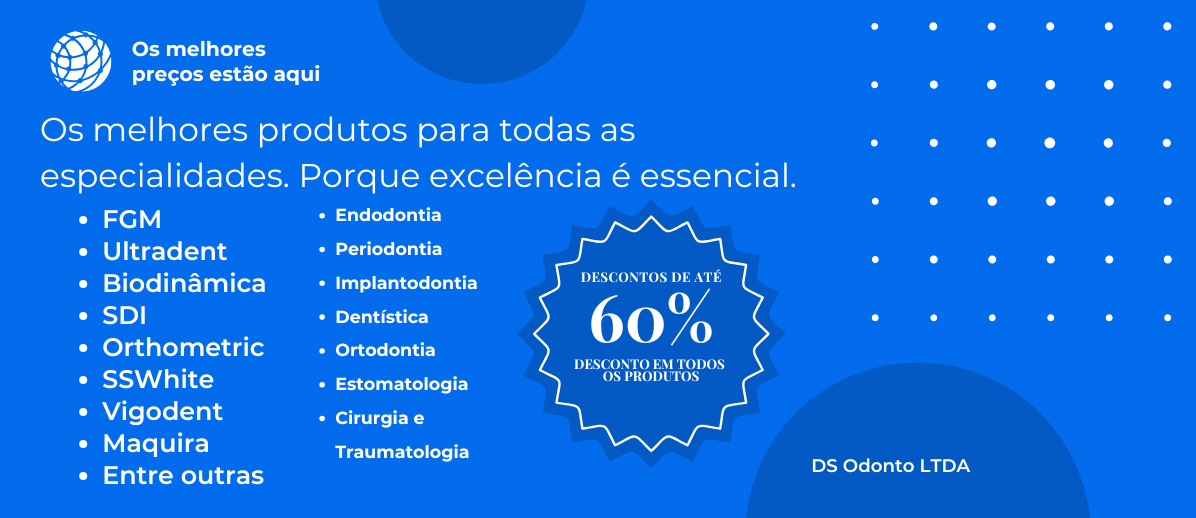 Os melhores preços estão aqui

Os melhores produtos para todas as especialidades. Porque excelência é essencial.

- FGM
- Ultradent
- Biodinâmica
- SDI
- Orthometric
- SSWhite
- Vigodent
- Maquira
- Entre outras

- Endodontia
- Periodontia
- Implantodontia
- Dentística
- Ortodontia
- Estomatologia
- Cirurgia e Traumatologia

DESCONTOS DE ATÉ
60%
DESCONTO EM TODOS OS PRODUTOS

DS Odonto LTDA